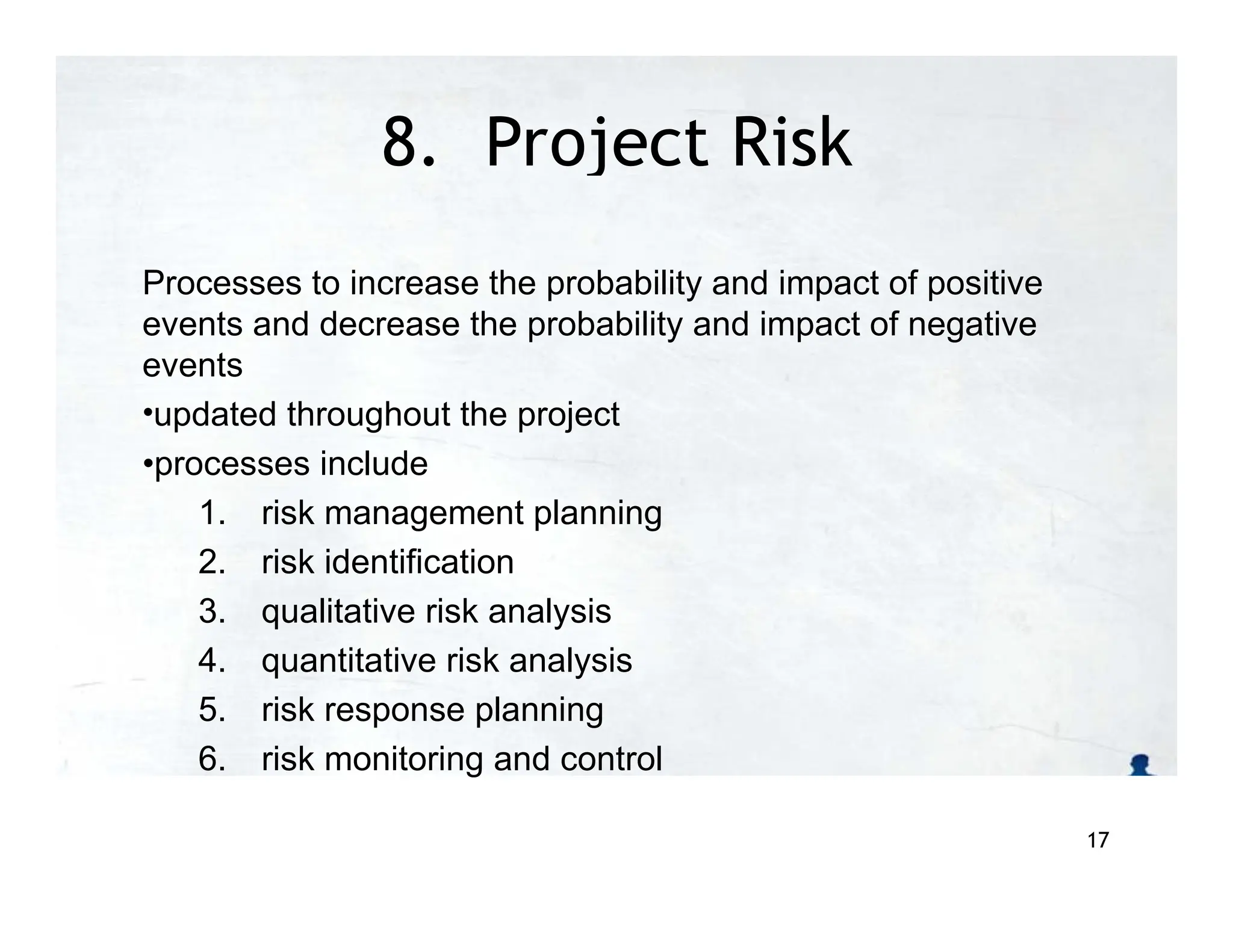 8. Project Risk

Processes to increase the probability and impact of positive events and decrease the probability and impact of negative events

•updated throughout the project

•processes include

1. risk management planning
2. risk identification
3. qualitative risk analysis
4. quantitative risk analysis
5. risk response planning
6. risk monitoring and control

17